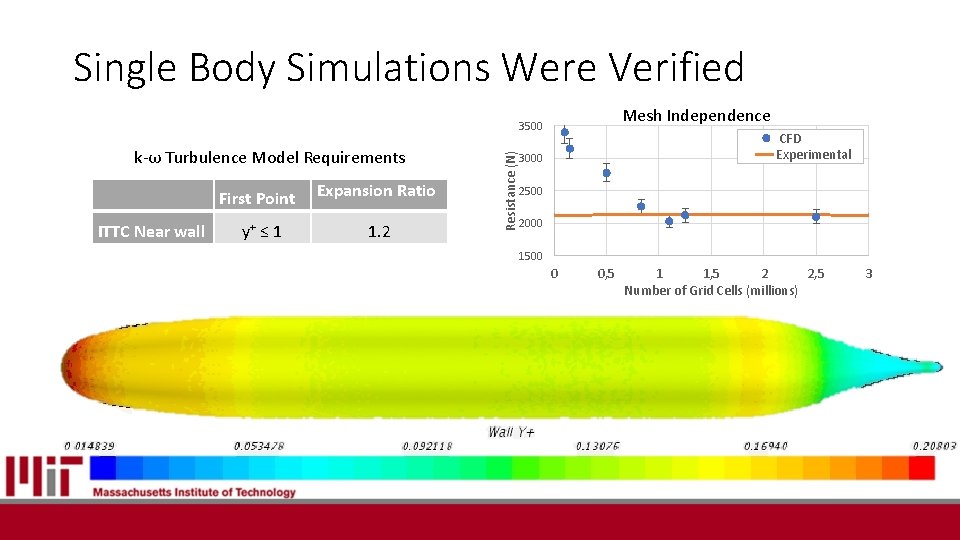 Single Body Simulations Were Verified

k-ω Turbulence Model Requirements

| | First Point | Expansion Ratio |
|---|---|---|
| ITTC Near wall | $y^+ \leq 1$ | 1.2 |

Mesh Independence

CFD
Experimental

Resistance (N)

3500
3000
2500
2000
1500

0 0,5 1 1,5 2 2,5 3

Number of Grid Cells (millions)

Wall Y+

0.014839 0.053478 0.092118 0.13076 0.16940 0.20803

MIT
Massachusetts Institute of Technology